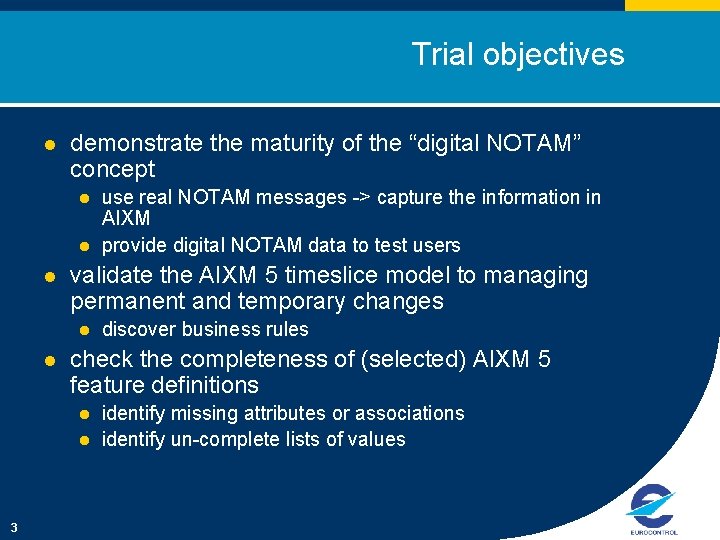 Trial objectives

- demonstrate the maturity of the “digital NOTAM” concept
  - use real NOTAM messages -> capture the information in AIXM
  - provide digital NOTAM data to test users
- validate the AIXM 5 timeslice model to managing permanent and temporary changes
  - discover business rules
- check the completeness of (selected) AIXM 5 feature definitions
  - identify missing attributes or associations
  - identify un-complete lists of values

3

EUROCONTROL